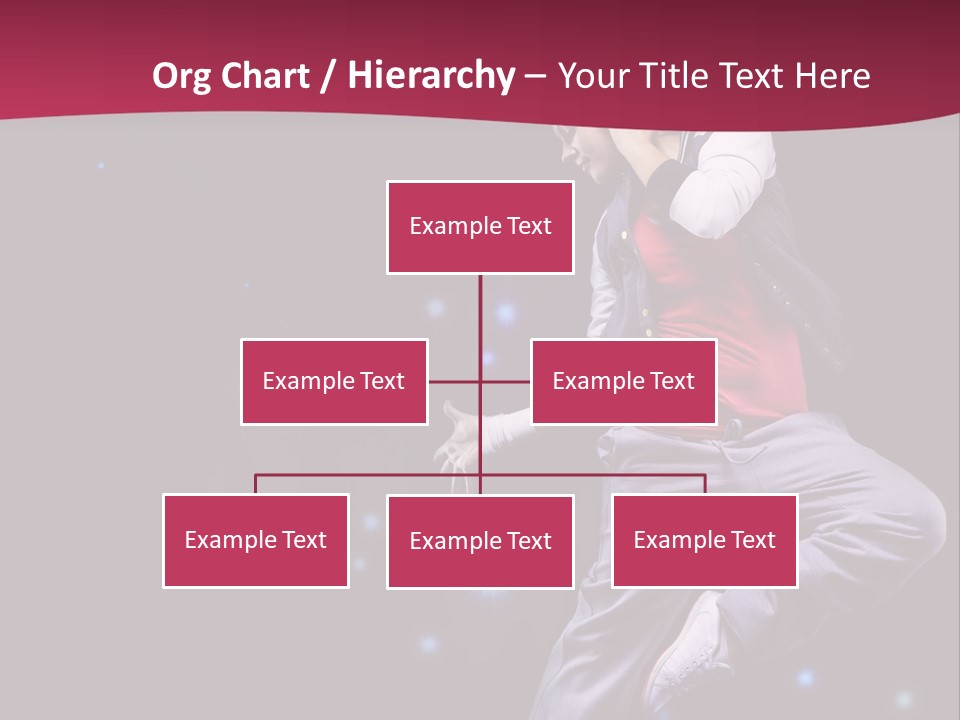 Org Chart / Hierarchy – Your Title Text Here

Example Text

Example Text

Example Text

Example Text

Example Text

Example Text